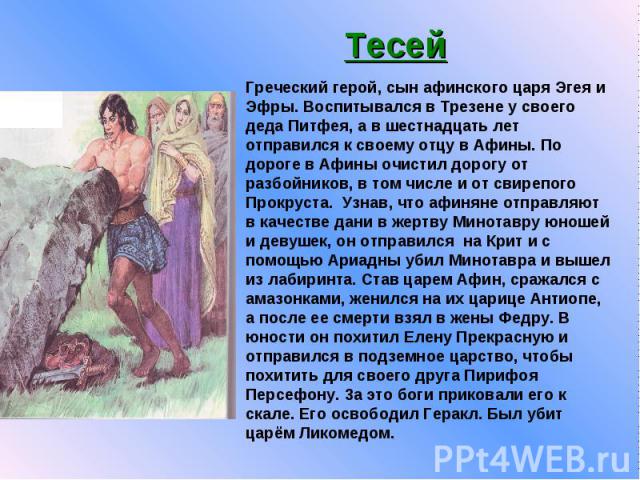 Тесей

Греческий герой, сын афинского царя Эгея и Эфры. Воспитывался в Трезене у своего деда Питфея, а в шестнадцать лет отправился к своему отцу в Афины. По дороге в Афины очистил дорогу от разбойников, в том числе и от свирепого Прокруста. Узнав, что афиняне отправляют в качестве дани в жертву Минотавру юношей и девушек, он отправился на Крит и с помощью Ариадны убил Минотавра и вышел из лабиринта. Став царем Афин, сражался с амазонками, женился на их царице Антиопе, а после ее смерти взял в жены Федру. В юности он похитил Елену Прекрасную и отправился в подземное царство, чтобы похитить для своего друга Пирифоя Персефону. За это боги приковали его к скале. Его освободил Геракл. Был убит царём Ликомедом.

PPt4WEB.ru